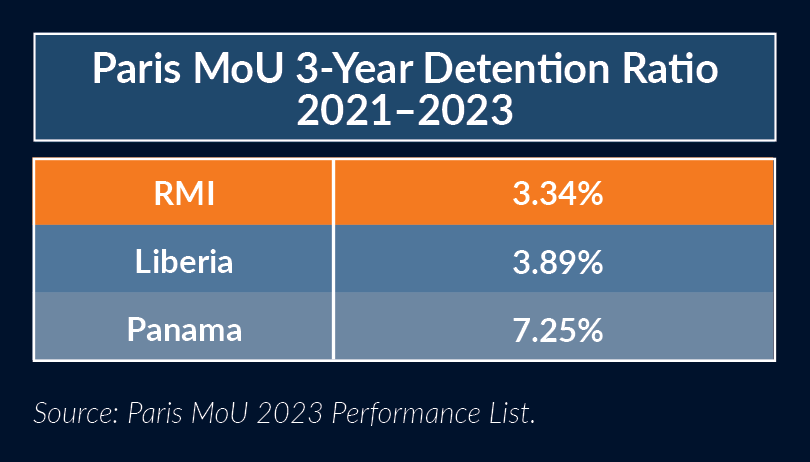 Paris MoU 3-Year Detention Ratio 2021–2023

| RMI | 3.34% |
|---|---|
| Liberia | 3.89% |
| Panama | 7.25% |

Source: Paris MoU 2023 Performance List.